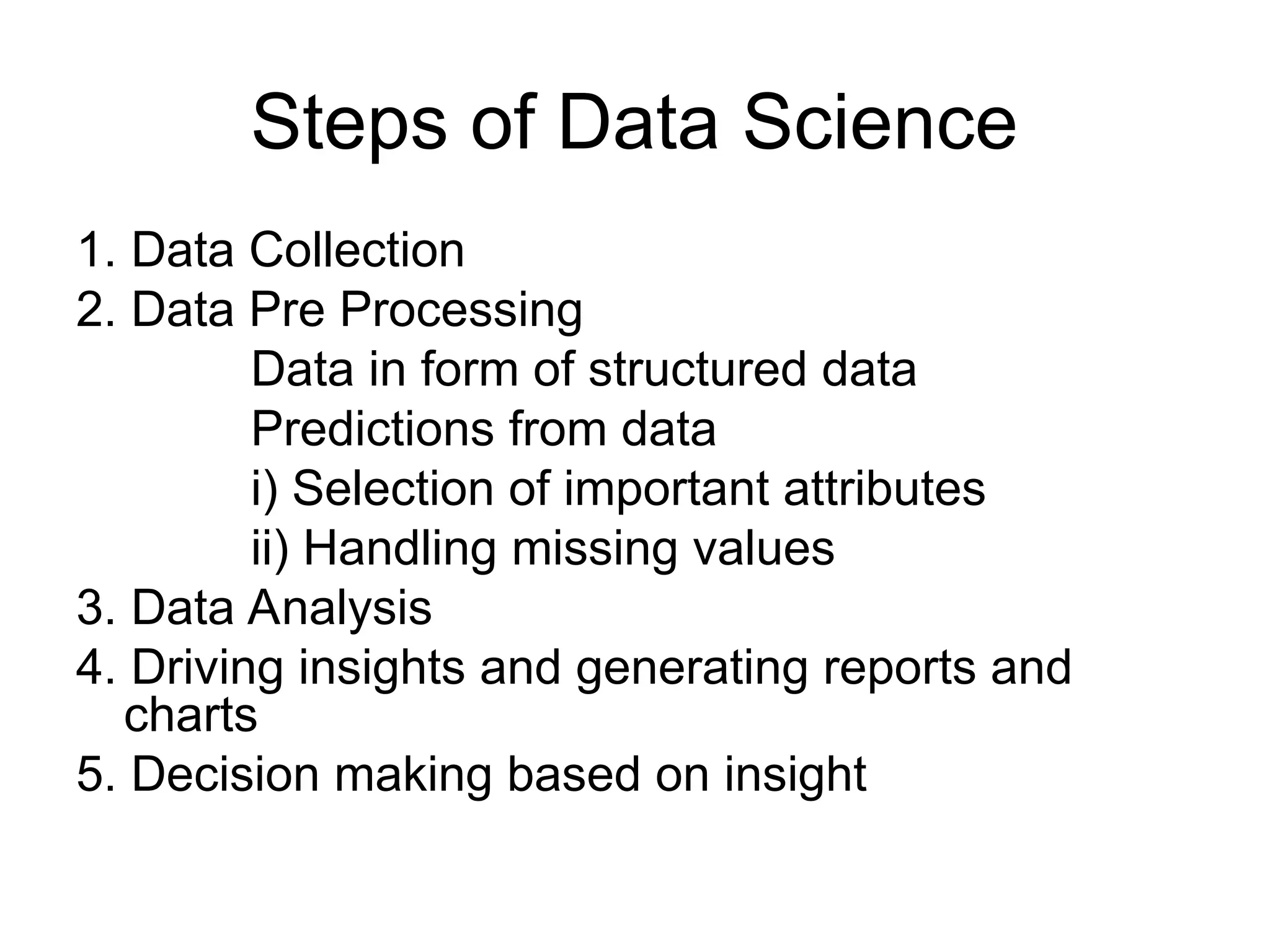 Steps of Data Science

1. Data Collection
2. Data Pre Processing
Data in form of structured data
Predictions from data
i) Selection of important attributes
ii) Handling missing values
3. Data Analysis
4. Driving insights and generating reports and charts
5. Decision making based on insight